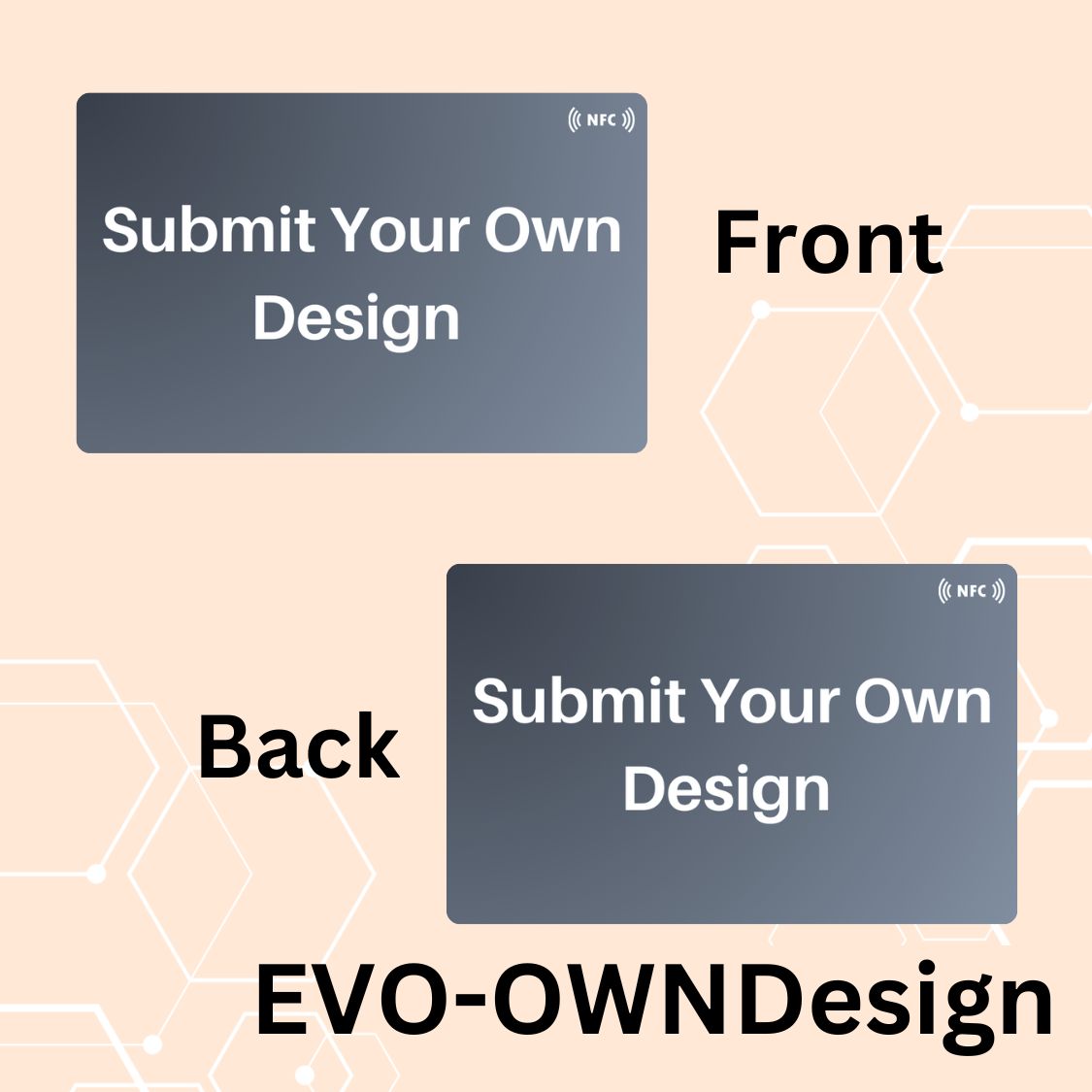 NFC

Submit Your Own Design

Front

NFC

Back

Submit Your Own Design

EVO-OWNDesign